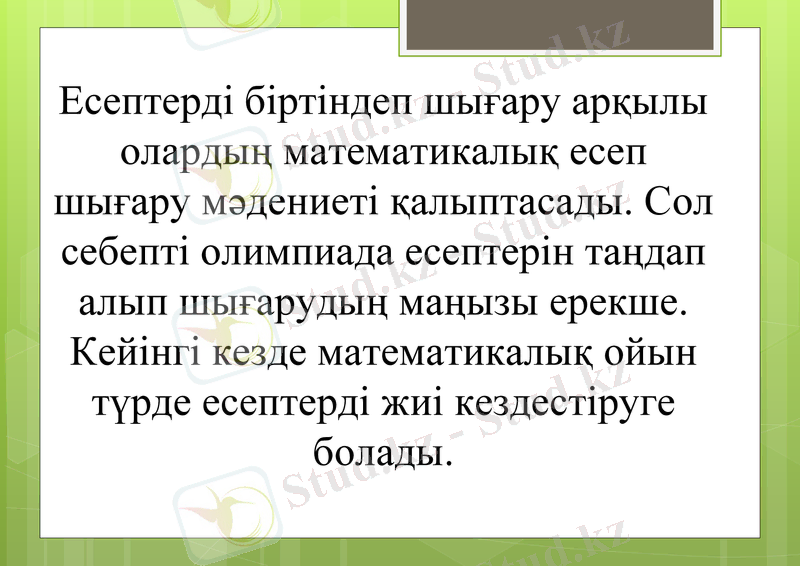 Есептерді біртіндеп шығару арқылы олардың математикалық есеп шығару мәдениеті қалыптасады. Сол себепті олимпиада есептерін таңдап алып шығарудың маңызы ерекше. Кейінгі кезде математикалық ойын түрде есептерді жиі кездестіруге болады.

Stud.kz - Stud.kz
Stud.kz - Stud.kz
Stud.kz - Stud.kz
Stud.kz